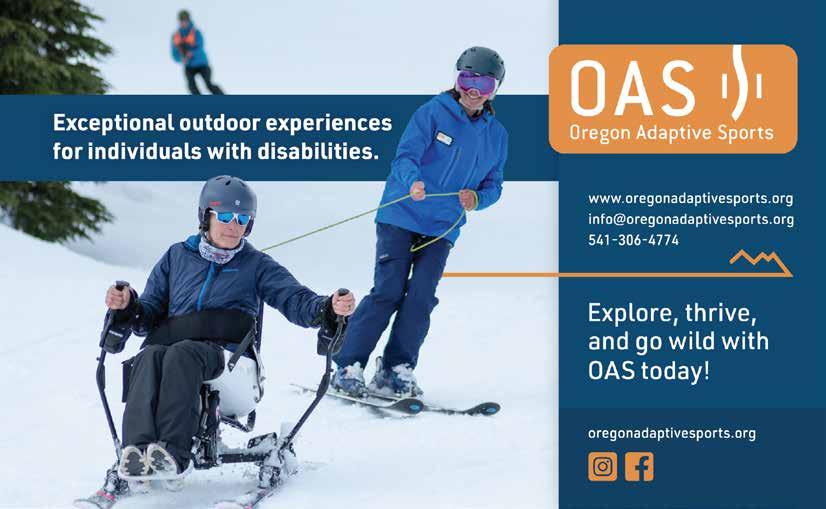 Exceptional outdoor experiences for individuals with disabilities.

OAS
Oregon Adaptive Sports

www.oregonadaptivesports.org
info@oregonadaptivesports.org
541-306-4774

Explore, thrive, and go wild with OAS today!

oregonadaptivesports.org